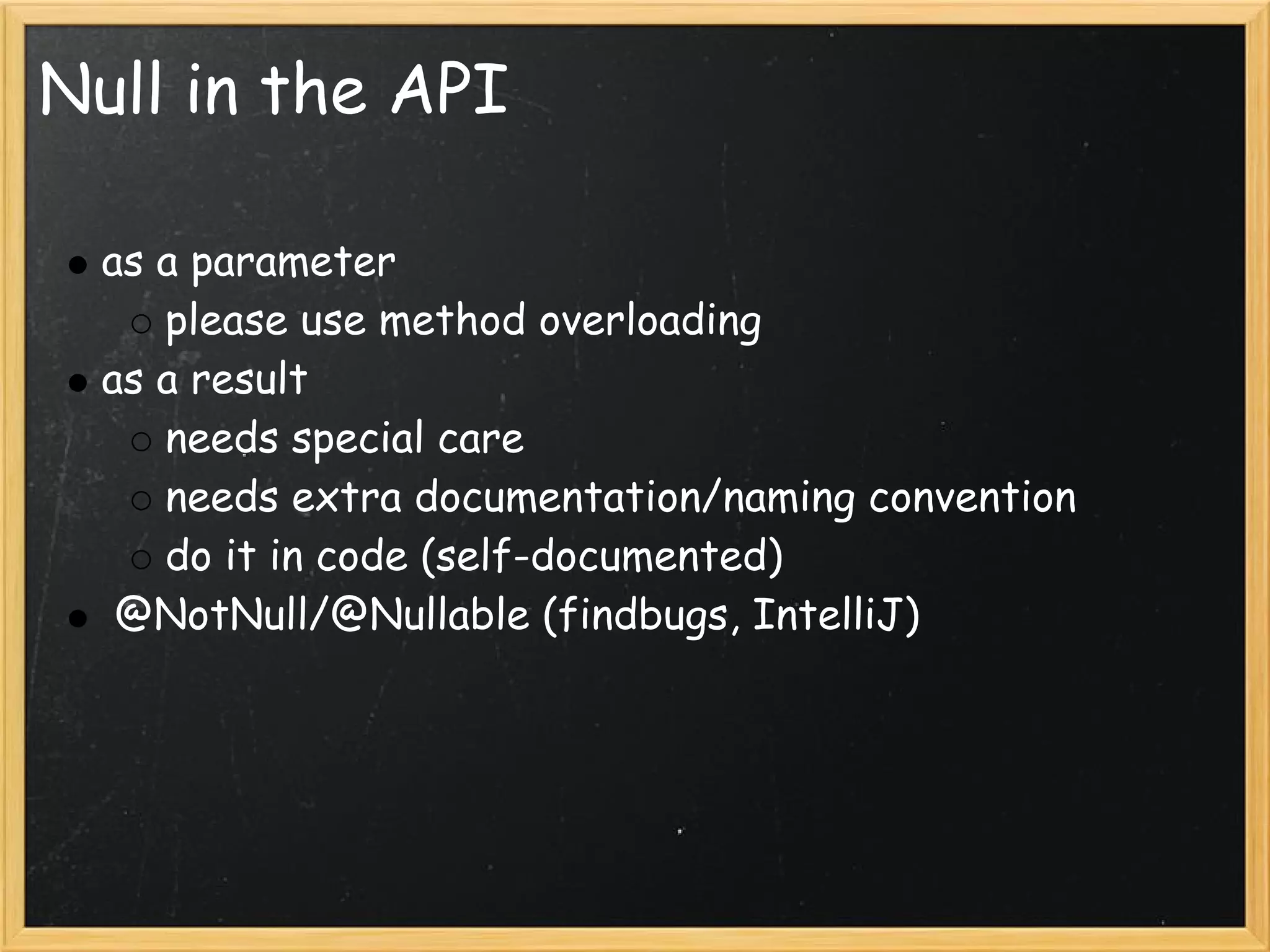 Null in the API

- as a parameter
  - please use method overloading
- as a result
  - needs special care
  - needs extra documentation/naming convention
  - do it in code (self-documented)
- @NotNull/@Nullable (findbugs, IntelliJ)